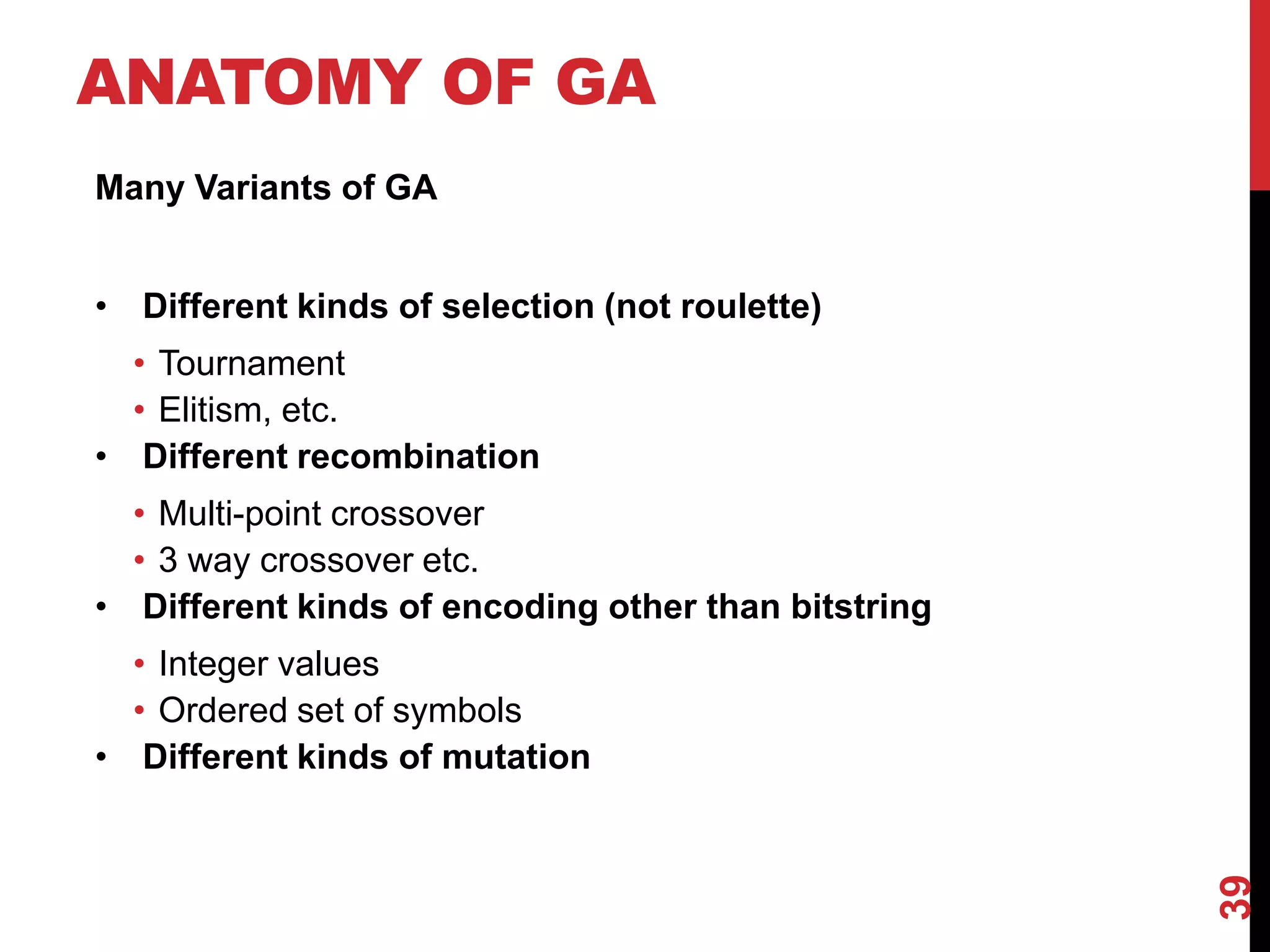 ANATOMY OF GA

Many Variants of GA

• Different kinds of selection (not roulette)
  • Tournament
  • Elitism, etc.
• Different recombination
  • Multi-point crossover
  • 3 way crossover etc.
• Different kinds of encoding other than bitstring
  • Integer values
  • Ordered set of symbols
• Different kinds of mutation

39